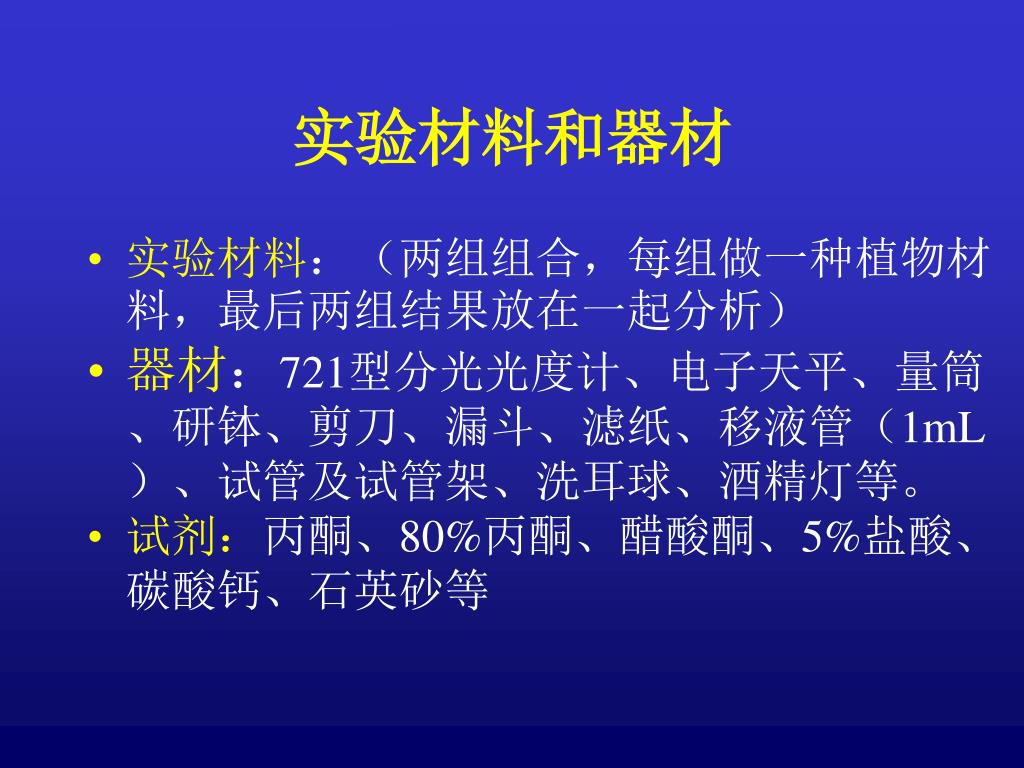 实验材料和器材

• 实验材料：（两组组合，每组做一种植物材料，最后两组结果放在一起分析）
• 器材：721型分光光度计、电子天平、量筒、研钵、剪刀、漏斗、滤纸、移液管（1mL）、试管及试管架、洗耳球、酒精灯等。
• 试剂：丙酮、80%丙酮、醋酸酮、5%盐酸、碳酸钙、石英砂等